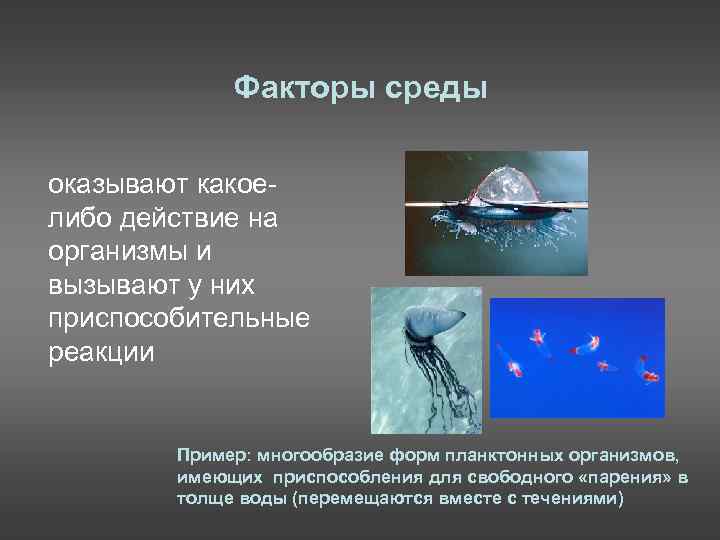 Факторы среды

оказывают какое-либо действие на организмы и вызывают у них приспособительные реакции

Пример: многообразие форм планктонных организмов, имеющих приспособления для свободного «парения» в толще воды (перемещаются вместе с течениями)